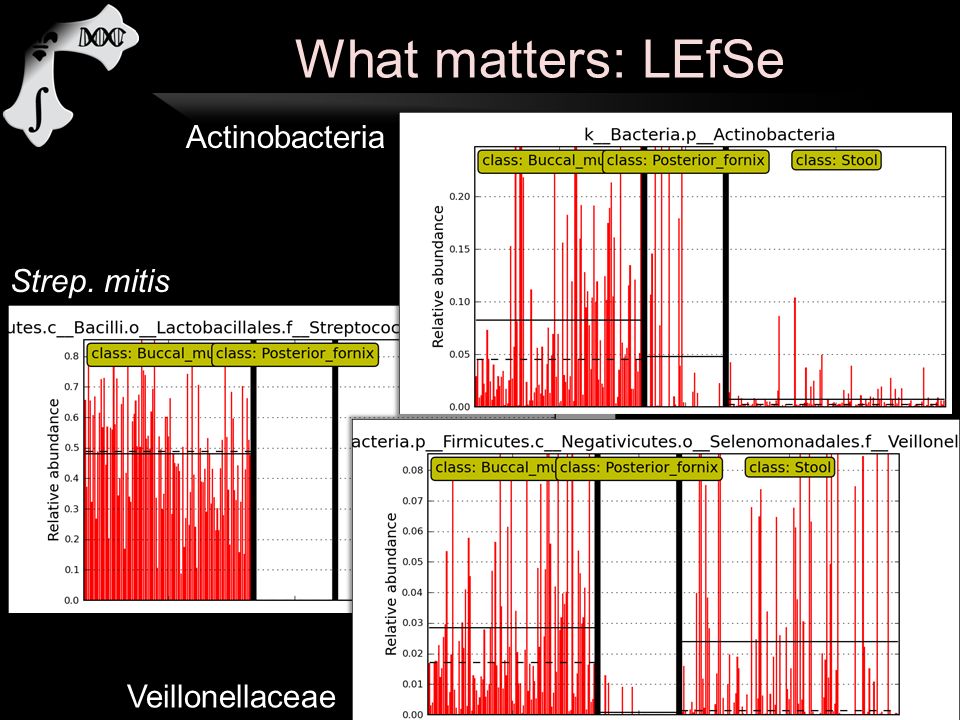 What matters: LEfSe

Actinobacteria

k__Bacteria.p__Actinobacteria

class: Buccal_mu
class: Posterior_fornix
class: Stool

Relative abundance

0.20
0.15
0.10
0.05
0.00

Strep. mitis

utes.c__Bacilli.o__Lactobacillales.f__Streptococ

class: Buccal_mu
class: Posterior_fornix

Relative abundance

0.8
0.7
0.6
0.5
0.4
0.3
0.2
0.1
0.0

acteria.p__Firmicutes.c__Negativicutes.o__Selenomonadales.f__Veillonel

class: Buccal_mu
class: Posterior_fornix
class: Stool

Relative abundance

0.08
0.07
0.06
0.05
0.04
0.03
0.02
0.01
0.00

Veillonellaceae